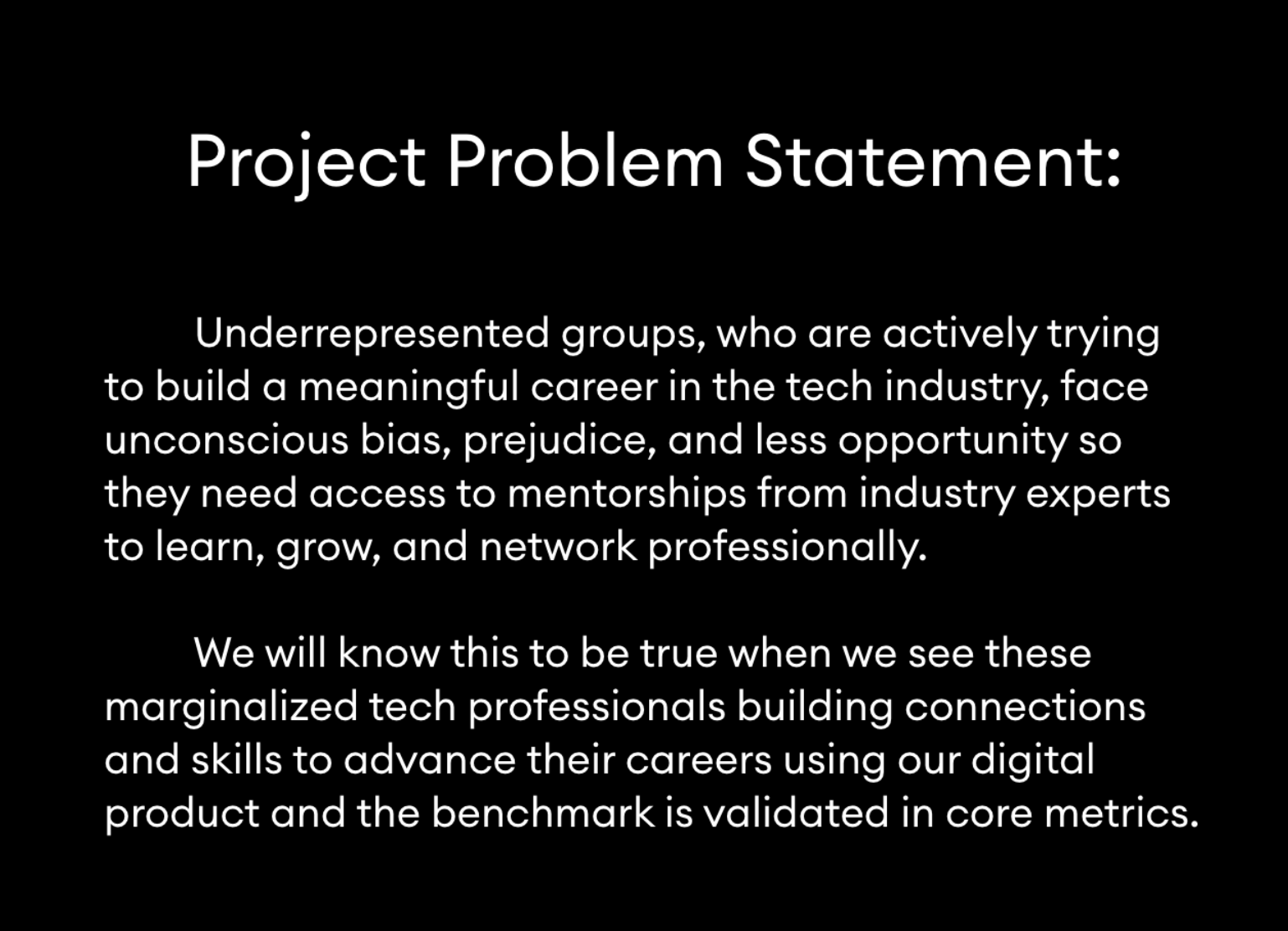 Project Problem Statement:

Underrepresented groups, who are actively trying to build a meaningful career in the tech industry, face unconscious bias, prejudice, and less opportunity so they need access to mentorships from industry experts to learn, grow, and network professionally.

We will know this to be true when we see these marginalized tech professionals building connections and skills to advance their careers using our digital product and the benchmark is validated in core metrics.